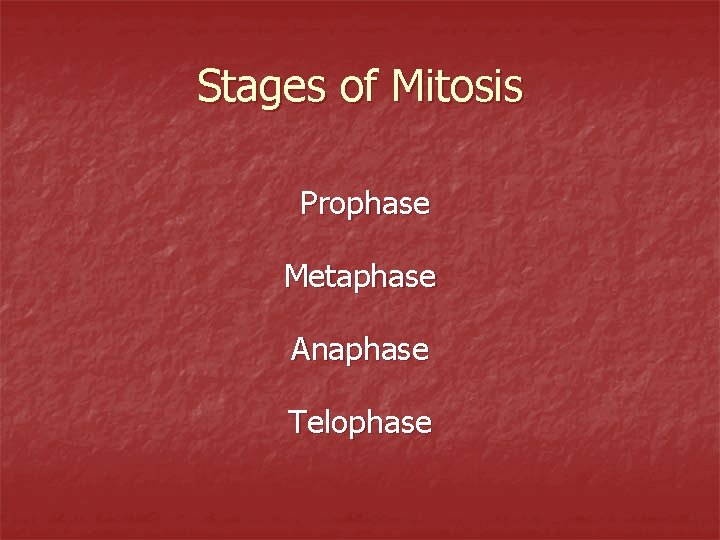 Stages of Mitosis

Prophase

Metaphase

Anaphase

Telophase